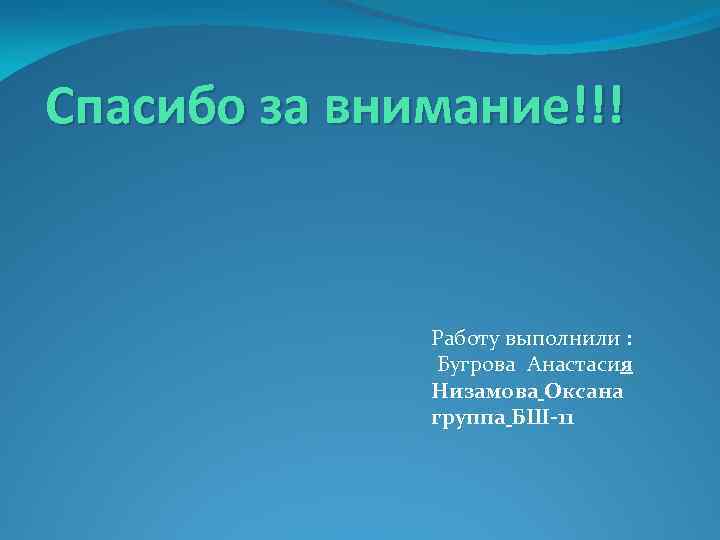 Спасибо за внимание!!!

Работу выполнили :
Бугрова Анастасия
Низамова Оксана
группа БШ-11